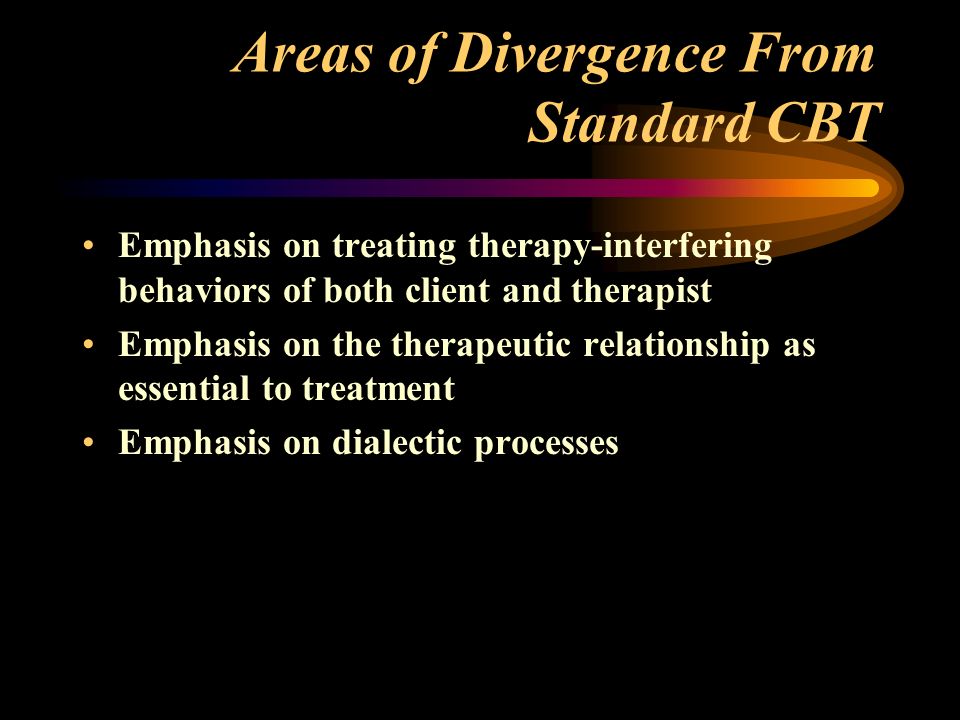 Areas of Divergence From Standard CBT

• Emphasis on treating therapy-interfering behaviors of both client and therapist
• Emphasis on the therapeutic relationship as essential to treatment
• Emphasis on dialectic processes